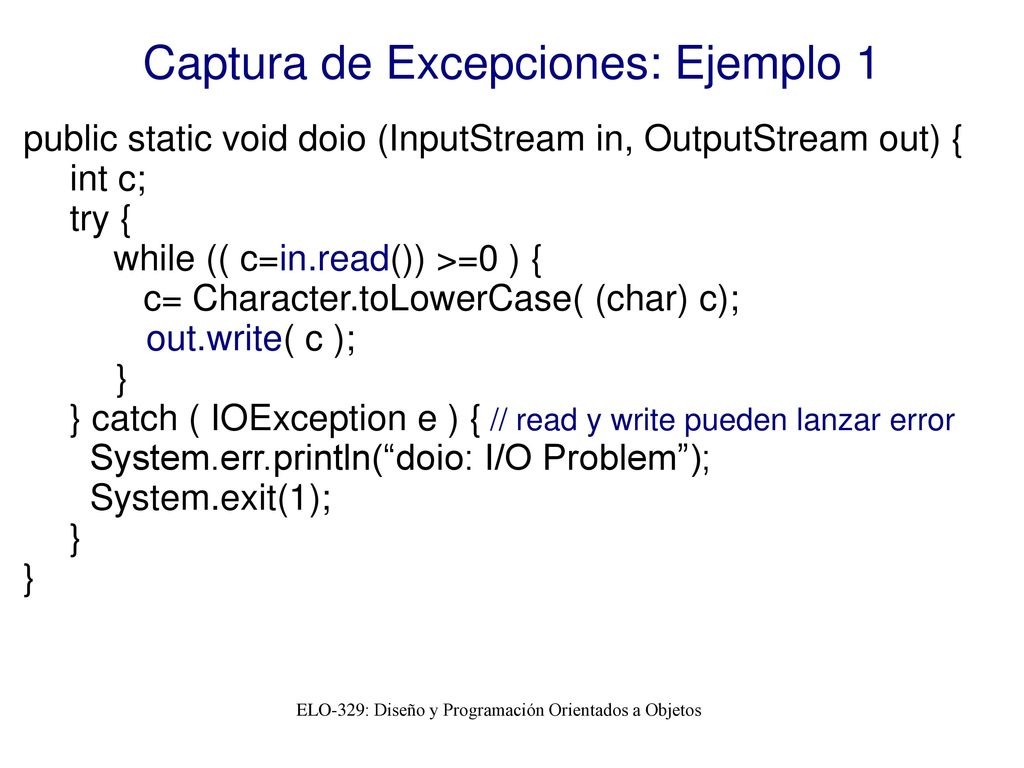 Captura de Excepciones: Ejemplo 1

public static void doio (InputStream in, OutputStream out) {
int c;
try {
while (( c=in.read()) >=0 ) {
c= Character.toLowerCase( (char) c);
out.write( c );
}
} catch ( IOException e ) { // read y write pueden lanzar error
System.err.println(“doio: I/O Problem”);
System.exit(1);
}
}

ELO-329: Diseño y Programación Orientados a Objetos